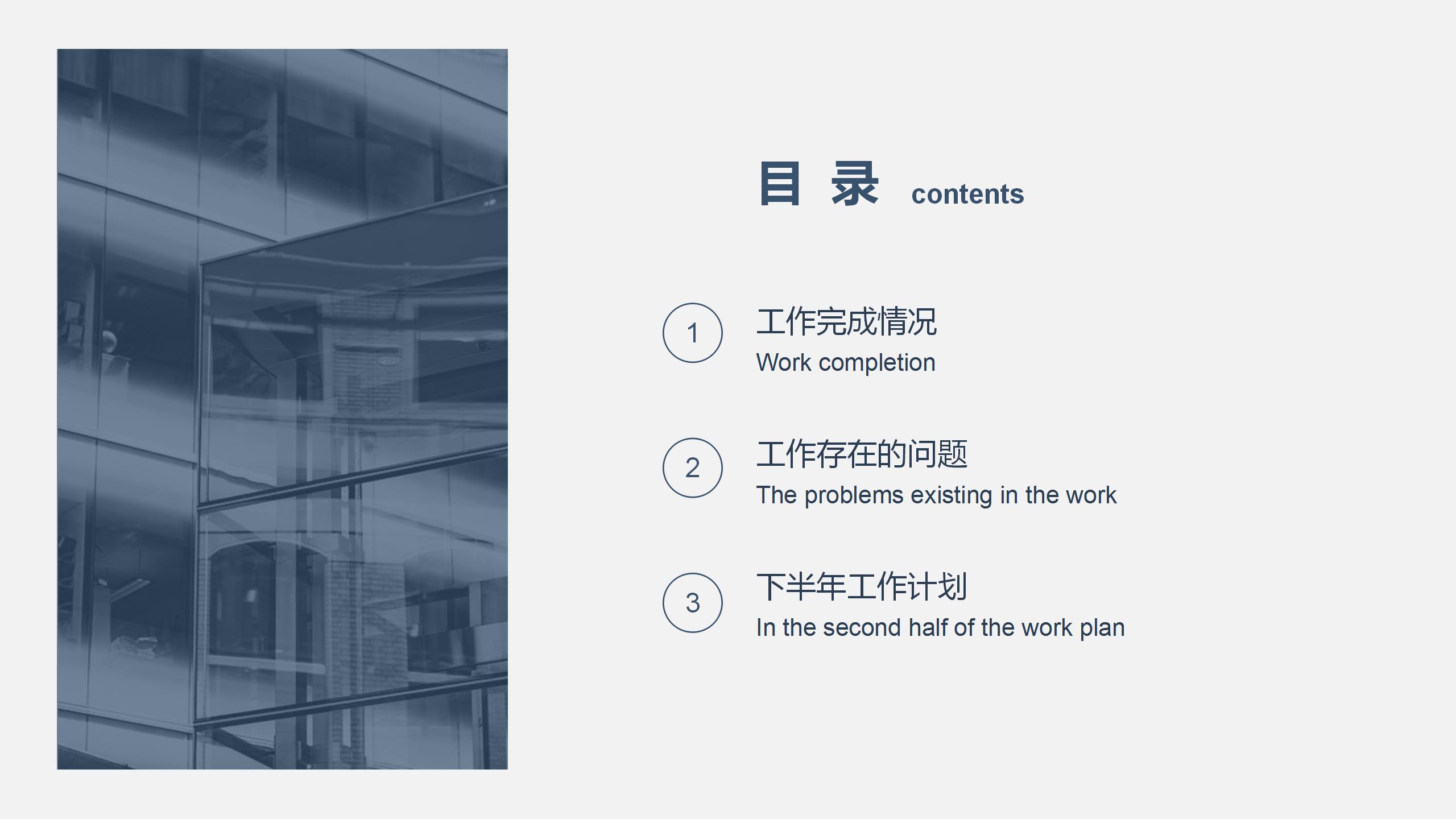 目 录 contents

1
工作完成情况
Work completion

2
工作存在的问题
The problems existing in the work

3
下半年工作计划
In the second half of the work plan